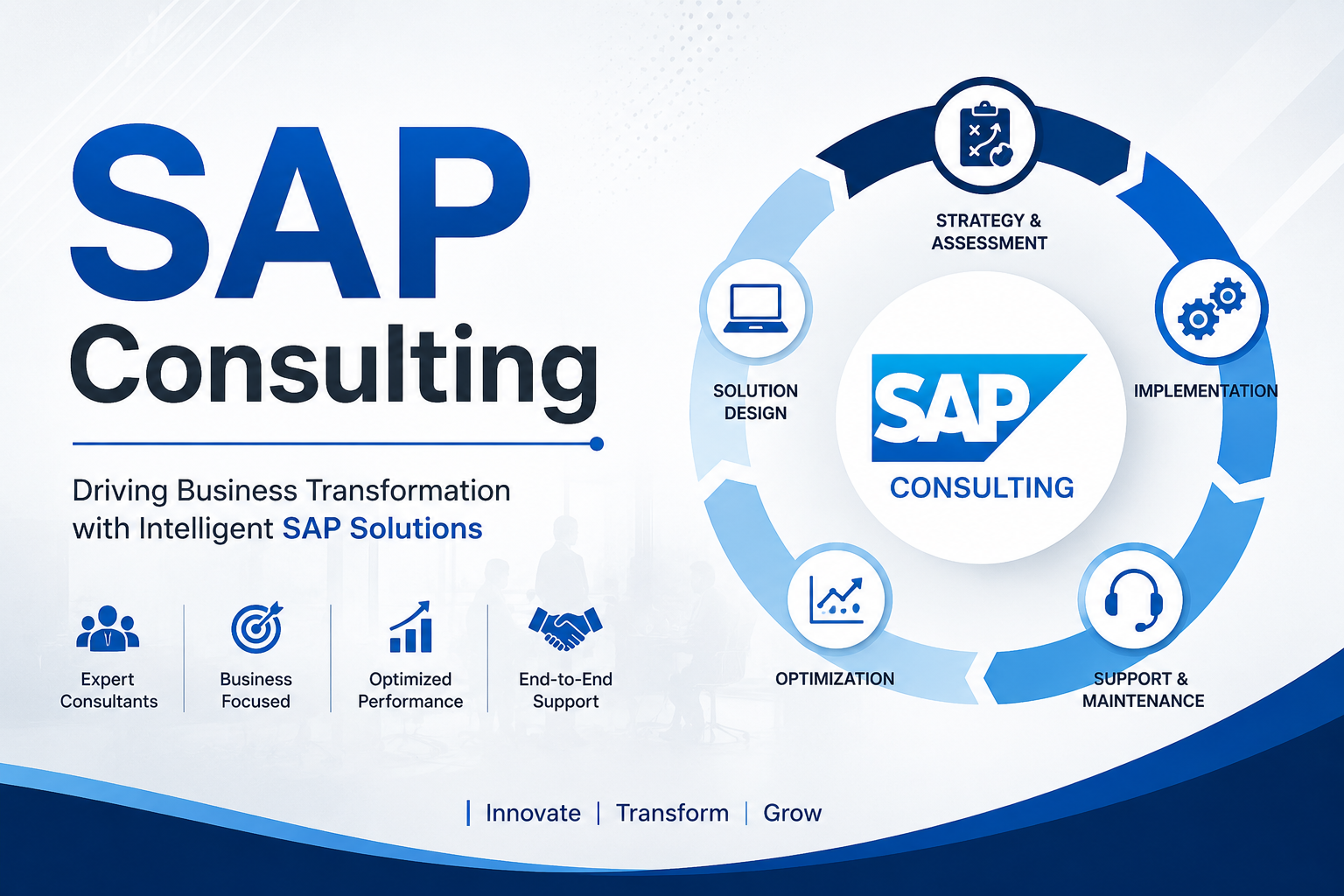 SAP
Consulting

Driving Business Transformation with Intelligent SAP Solutions

Expert Consultants

Business Focused

Optimized Performance

End-to-End Support

STRATEGY & ASSESSMENT

IMPLEMENTATION

SUPPORT & MAINTENANCE

OPTIMIZATION

SOLUTION DESIGN

SAP
CONSULTING

| Innovate | Transform | Grow